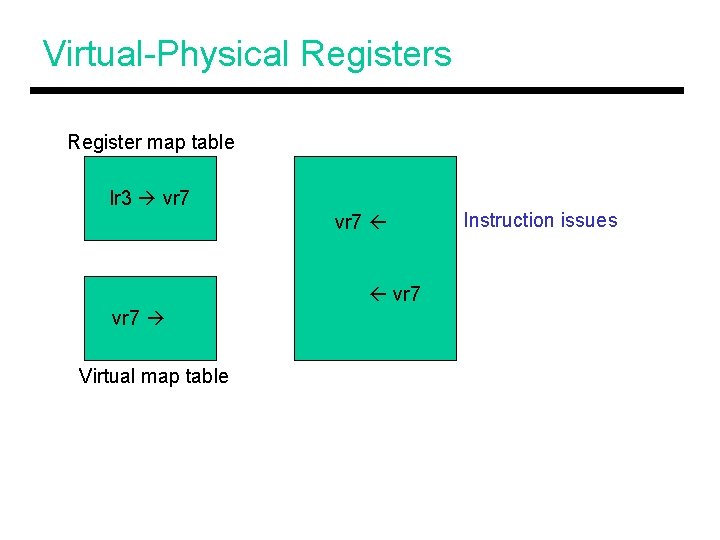 Virtual-Physical Registers

Register map table

lr3 → vr7

vr7 →

Virtual map table

vr7 ←

← vr7

Instruction issues